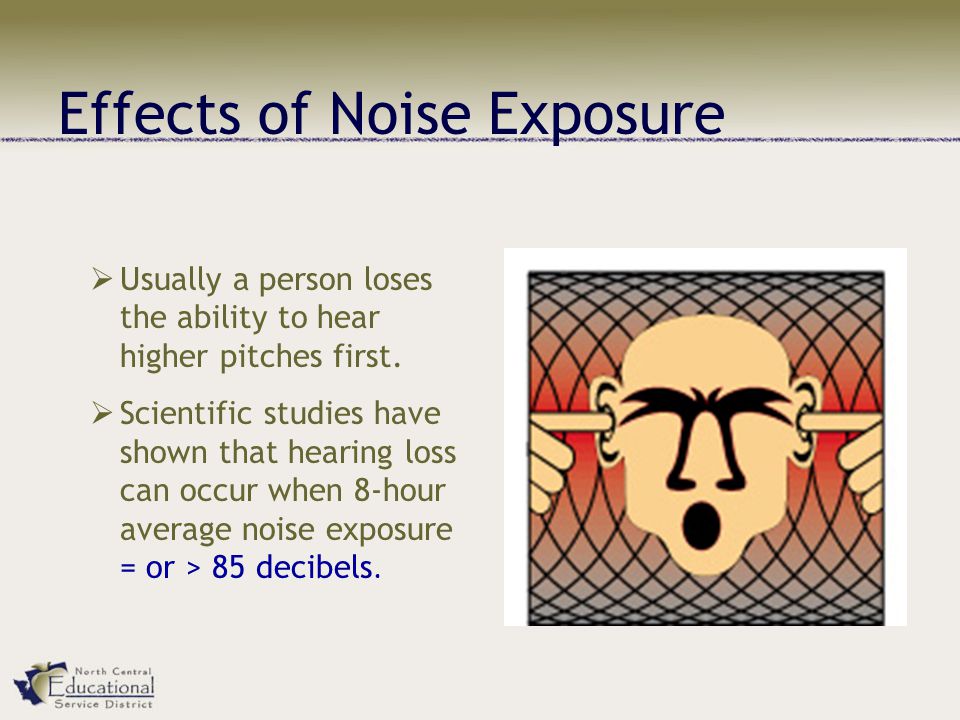 Effects of Noise Exposure

➢ Usually a person loses the ability to hear higher pitches first.

➢ Scientific studies have shown that hearing loss can occur when 8-hour average noise exposure = or > 85 decibels.

North Central Educational Service District